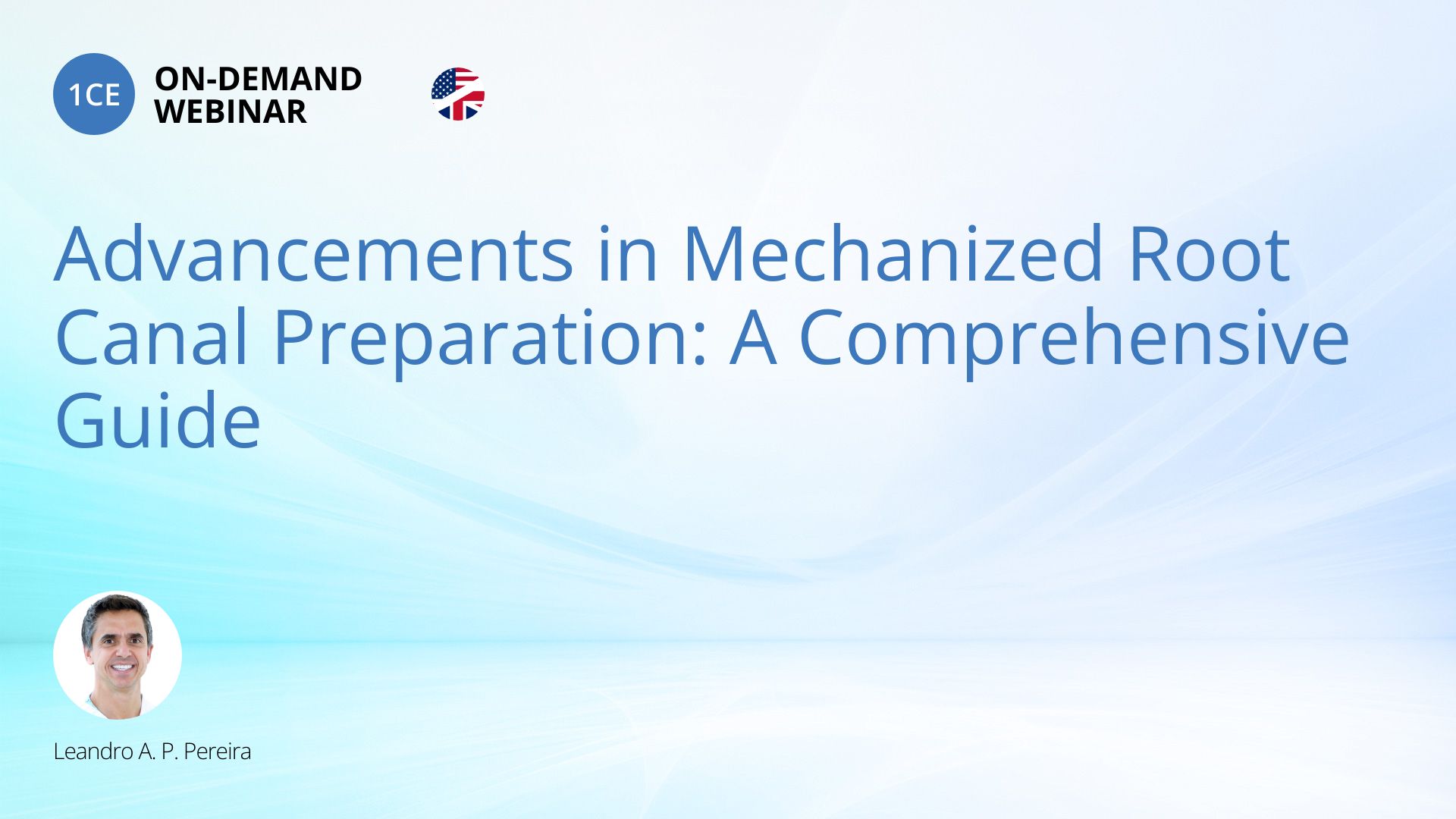 1CE

ON-DEMAND
WEBINAR

Advancements in Mechanized Root Canal Preparation: A Comprehensive Guide

Leandro A. P. Pereira